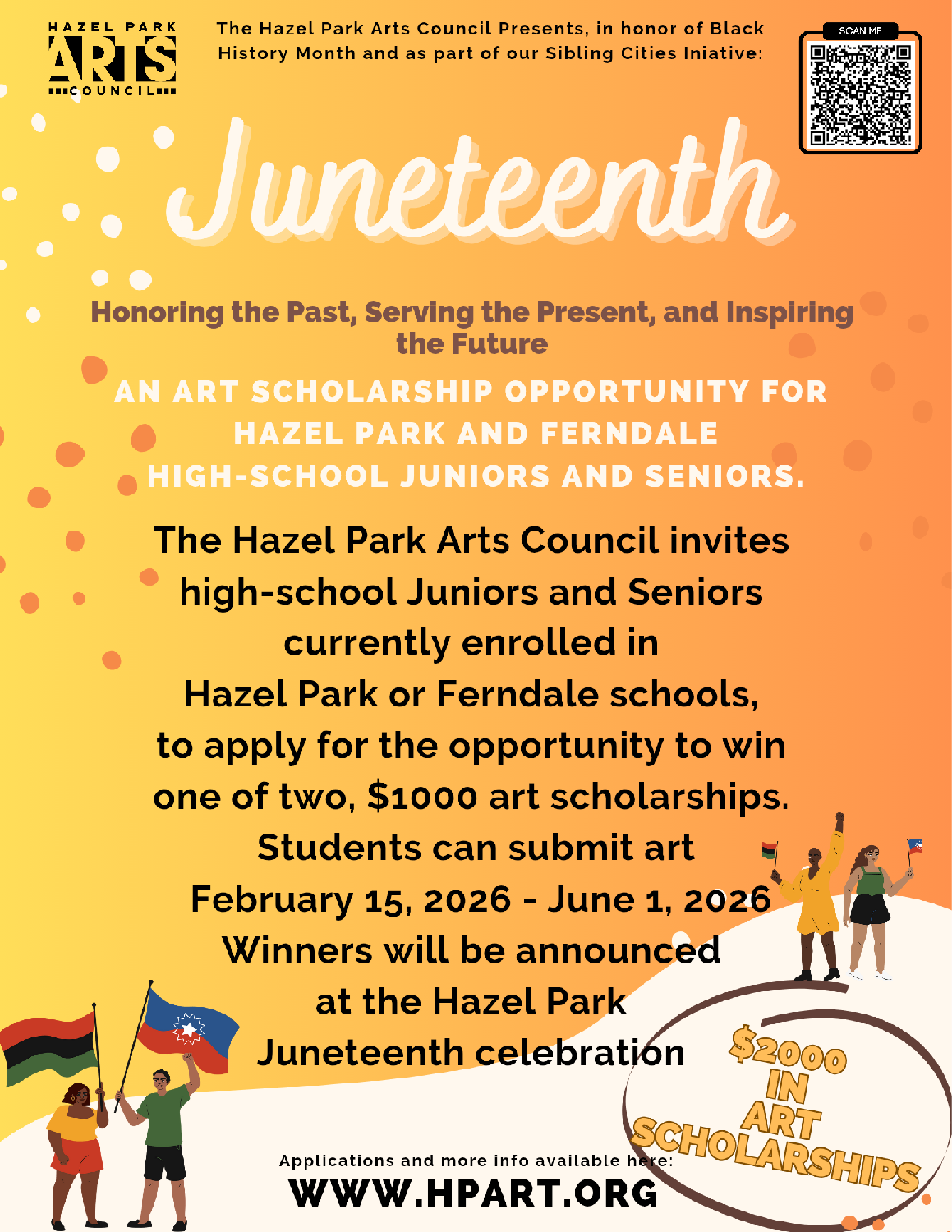 HAZEL PARK
ARTS
COUNCIL

The Hazel Park Arts Council Presents, in honor of Black History Month and as part of our Sibling Cities Iniative:

SCAN ME

Juneteenth

Honoring the Past, Serving the Present, and Inspiring the Future

AN ART SCHOLARSHIP OPPORTUNITY FOR HAZEL PARK AND FERNDALE HIGH-SCHOOL JUNIORS AND SENIORS.

The Hazel Park Arts Council invites high-school Juniors and Seniors currently enrolled in Hazel Park or Ferndale schools, to apply for the opportunity to win one of two, $1000 art scholarships. Students can submit art February 15, 2026 - June 1, 2026 Winners will be announced at the Hazel Park Juneteenth celebration

$2000 IN ART SCHOLARSHIPS

Applications and more info available here:
WWW.HPART.ORG